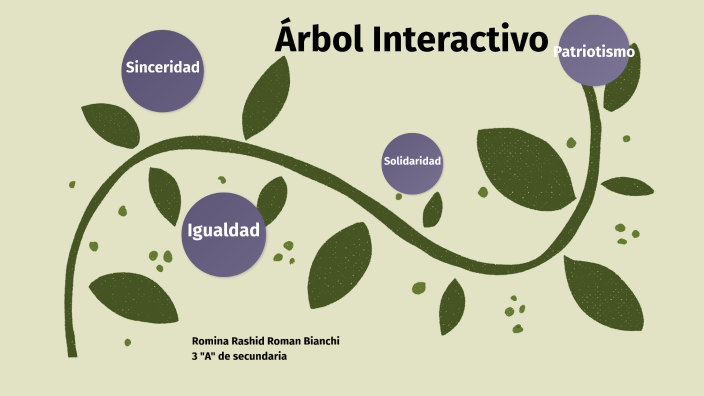 Árbol Interactivo

Sinceridad

Patriotismo

Solidaridad

Igualdad

Romina Rashid Roman Bianchi
3 "A" de secundaria